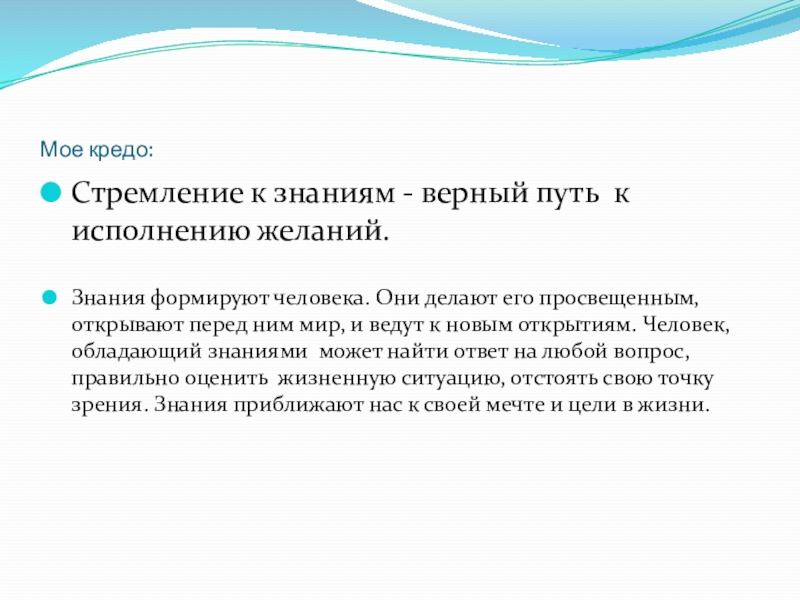 Мое кредо:

Стремление к знаниям - верный путь к исполнению желаний.

Знания формируют человека. Они делают его просвещенным, открывают перед ним мир, и ведут к новым открытиям. Человек, обладающий знаниями может найти ответ на любой вопрос, правильно оценить жизненную ситуацию, отстоять свою точку зрения. Знания приближают нас к своей мечте и цели в жизни.